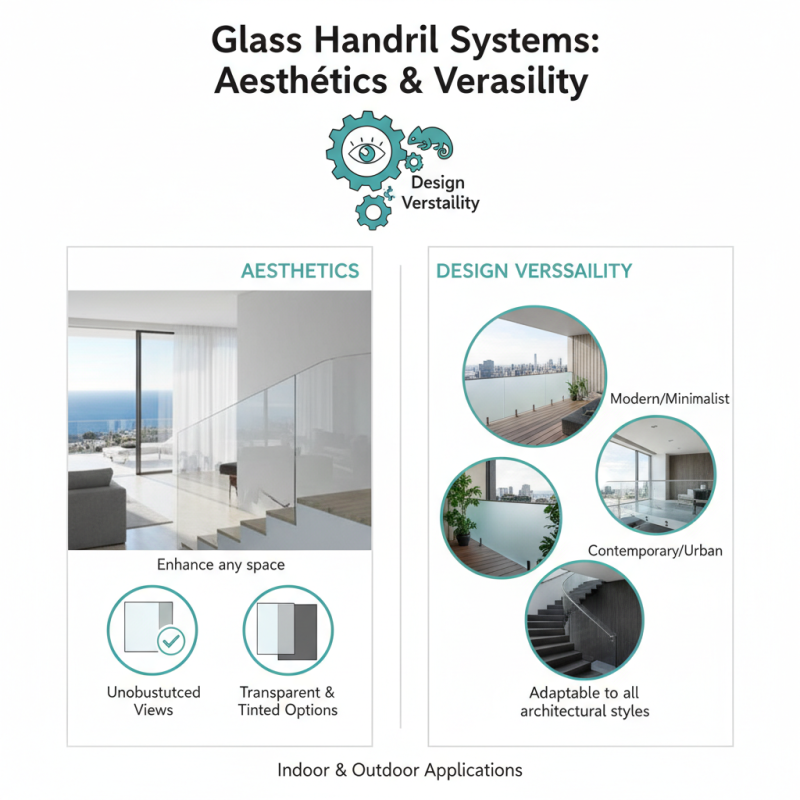 Glass Handril Systems: Aesthétics & Verasility

Design Verstaility

AESTHETICS

Enhance any space

Unobustutced Views

Transparent & Tinted Options

DESIGN VERSSAILITY

Modern/Minimalist

Contemporary/Urban

Adaptable to all architectural styles

Indoor & Outdoor Applications